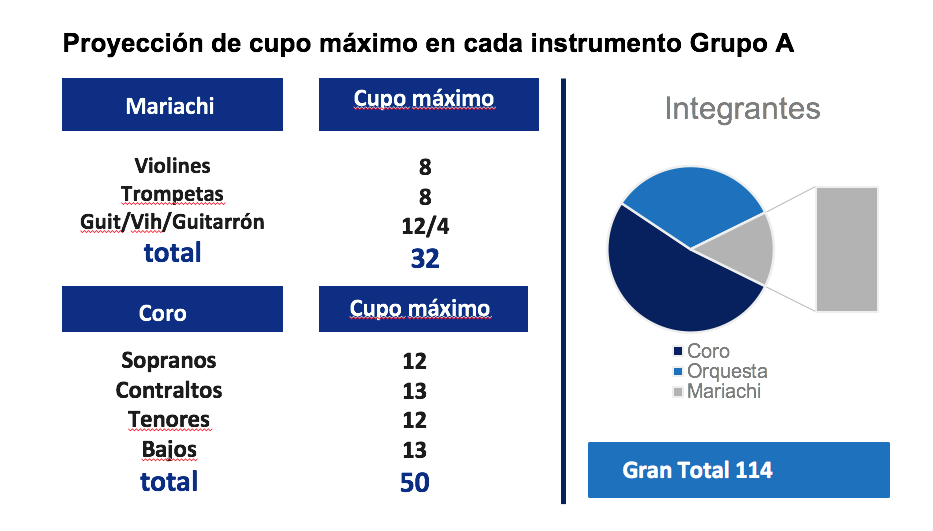 Proyección de cupo máximo en cada instrumento Grupo A

| Mariachi | Cupo máximo |
|---|---|
| Violines | 8 |
| Trompetas | 8 |
| Guit/Vih/Guitarrón | 12/4 |
| total | 32 |

| Coro | Cupo máximo |
|---|---|
| Sopranos | 12 |
| Contraltos | 13 |
| Tenores | 12 |
| Bajos | 13 |
| total | 50 |

Integrantes

Coro
Orquesta
Mariachi

Gran Total 114